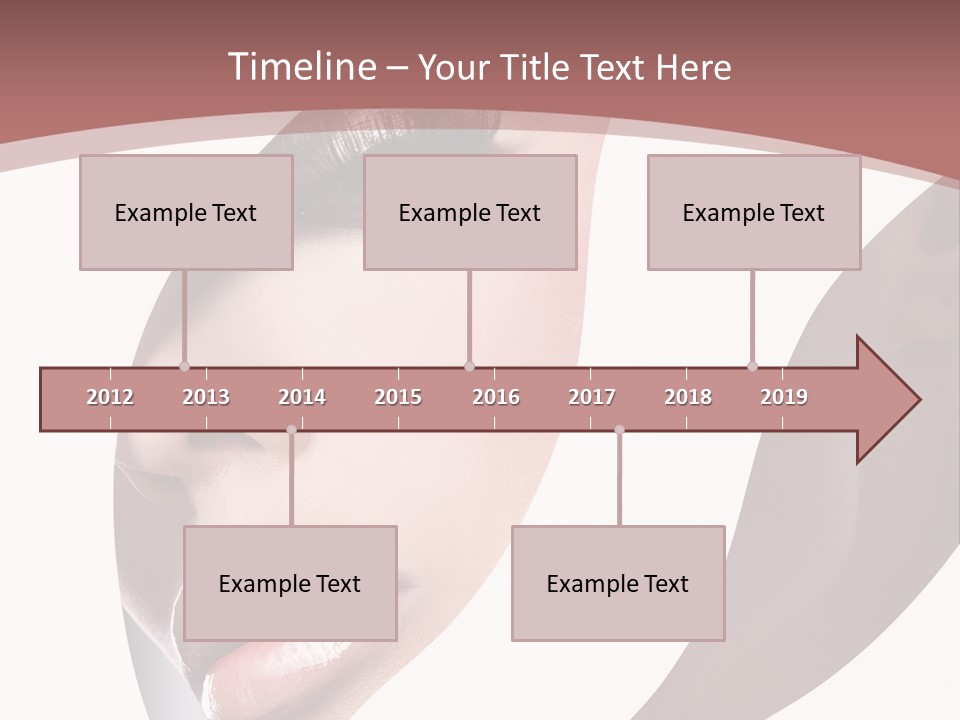 Timeline – Your Title Text Here

Example Text

Example Text

Example Text

2012 2013 2014 2015 2016 2017 2018 2019

Example Text

Example Text